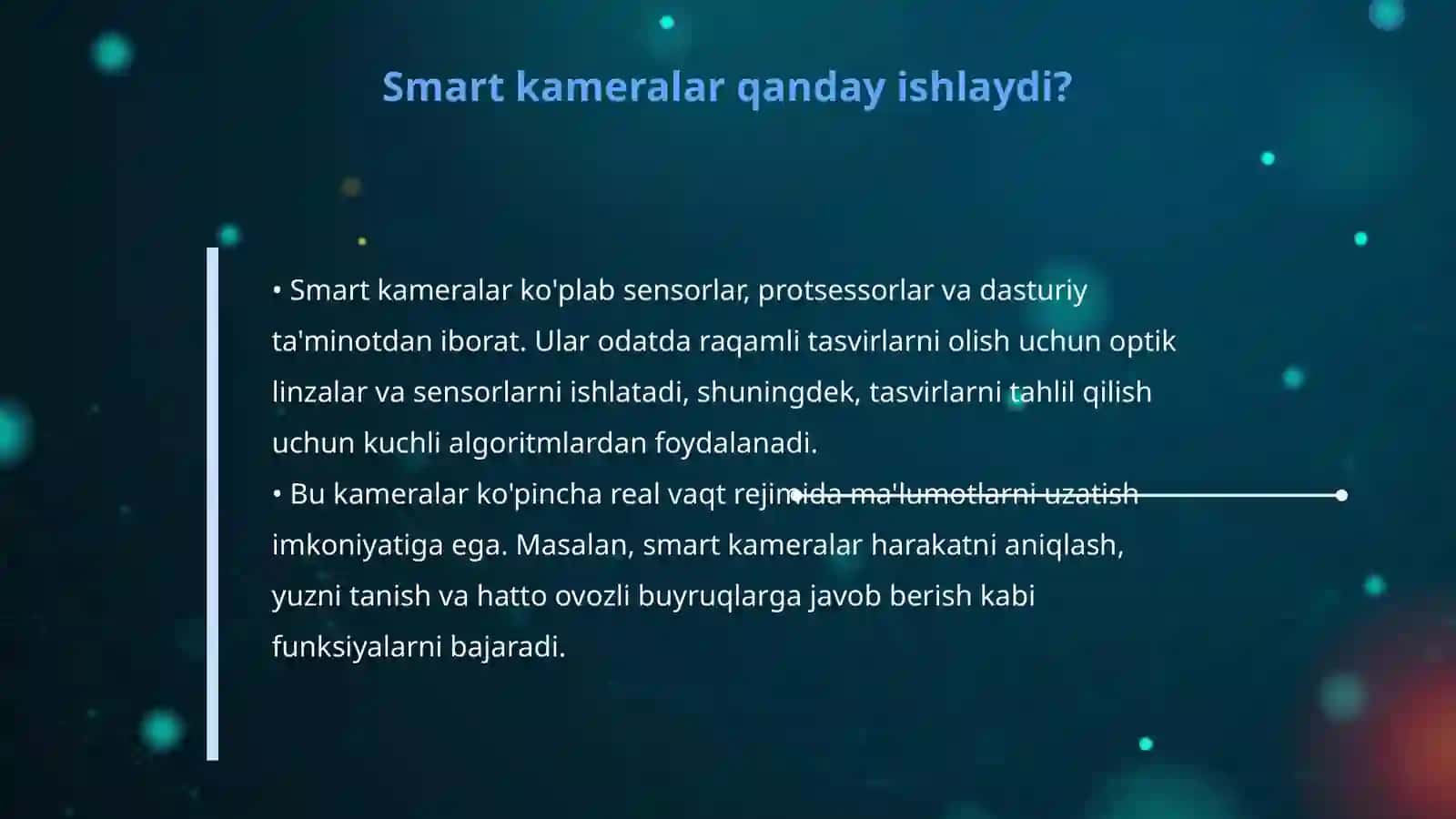 Smart kameralar qanday ishlaydi?

• Smart kameralar ko'plab sensorlar, protsessorlar va dasturiy ta'minotdan iborat. Ular odatda raqamli tasvirlarni olish uchun optik linzalar va sensorlarni ishlatadi, shuningdek, tasvirlarni tahlil qilish uchun kuchli algoritmlardan foydalanadi.
• Bu kameralar ko'pincha real vaqt rejimida ma'lumotlarni uzatish imkoniyatiga ega. Masalan, smart kameralar harakatni aniqlash, yuzni tanish va hatto ovozli buyruqlarga javob berish kabi funksiyalarni bajaradi.